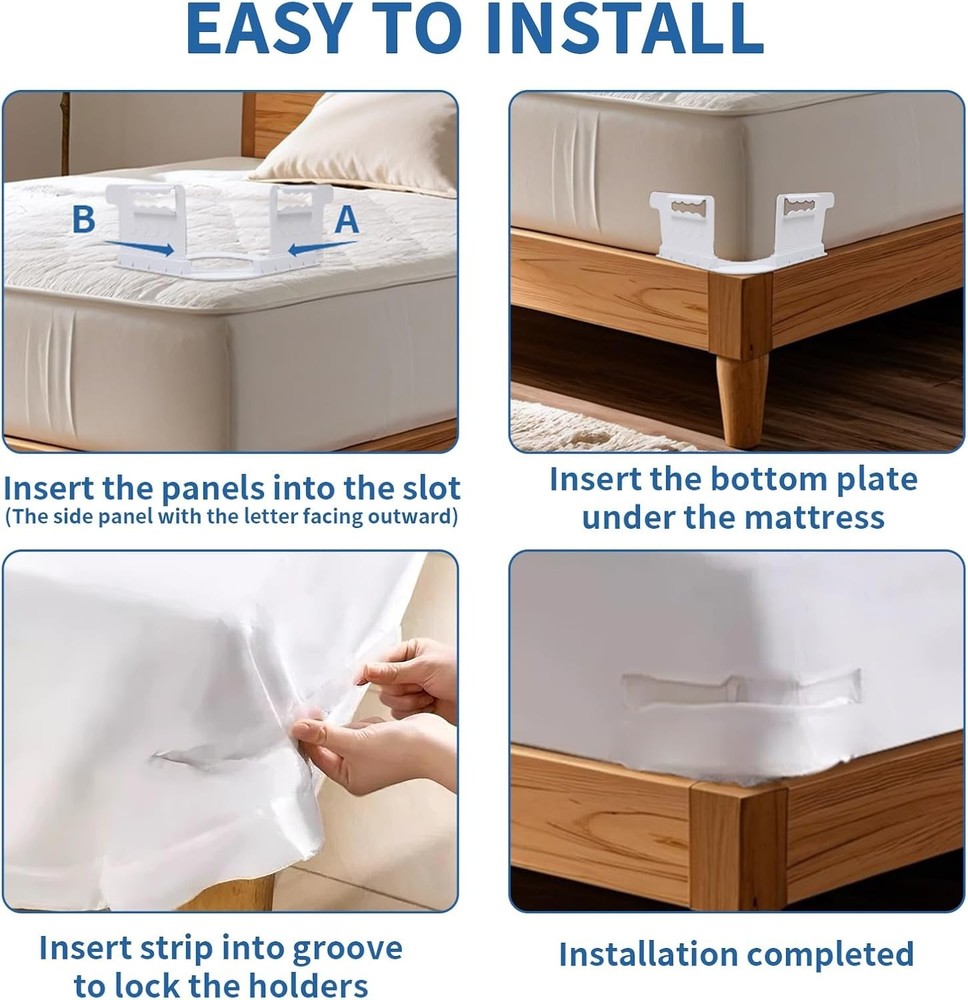 EASY TO INSTALL

B

A

Insert the panels into the slot
(The side panel with the letter facing outward)

Insert the bottom plate under the mattress

Insert strip into groove to lock the holders

Installation completed